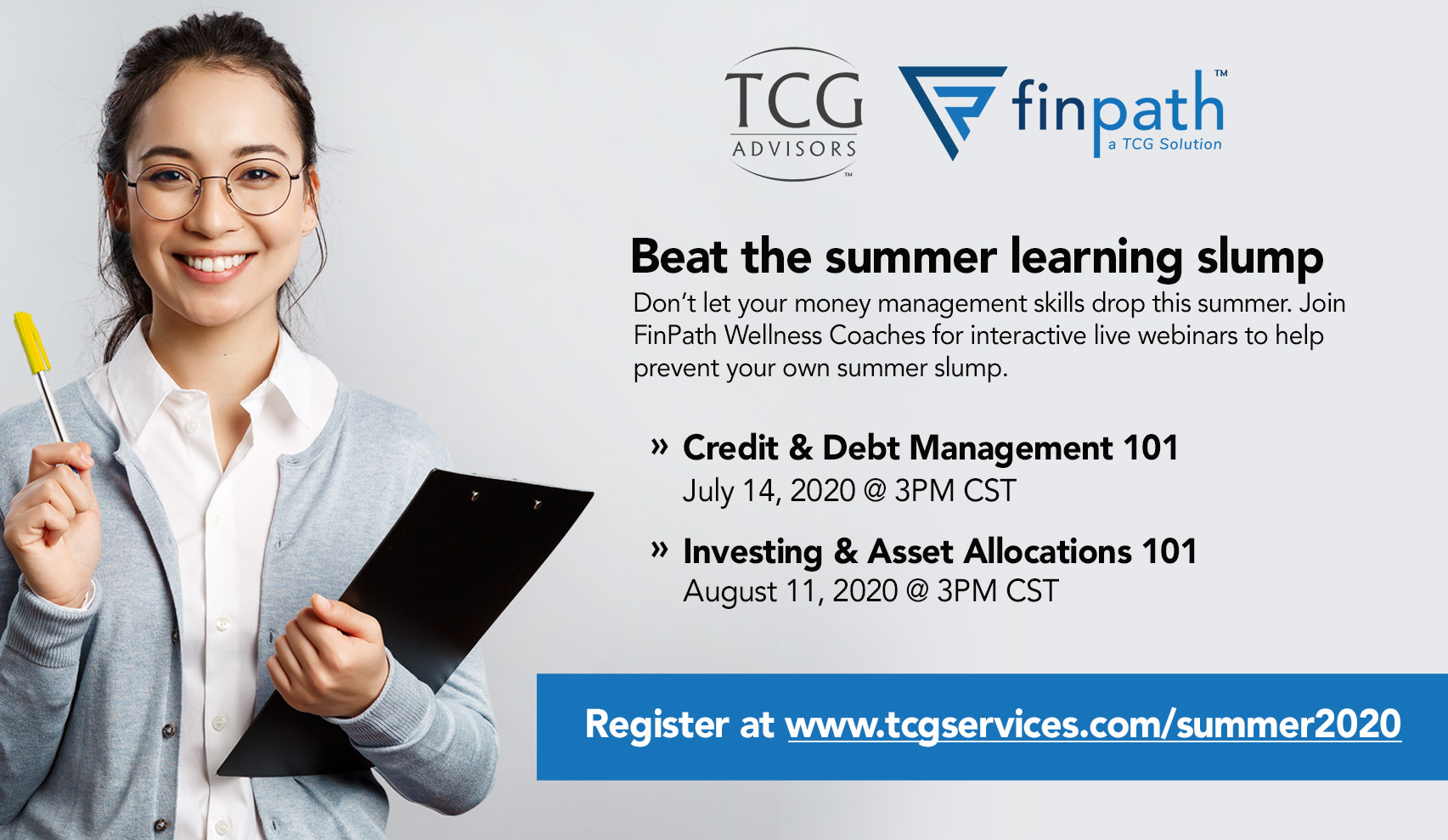 TCG ADVISORS™

finpath™ a TCG Solution

Beat the summer learning slump

Don't let your money management skills drop this summer. Join FinPath Wellness Coaches for interactive live webinars to help prevent your own summer slump.

» Credit & Debt Management 101
July 14, 2020 @ 3PM CST

» Investing & Asset Allocations 101
August 11, 2020 @ 3PM CST

Register at www.tcgservices.com/summer2020